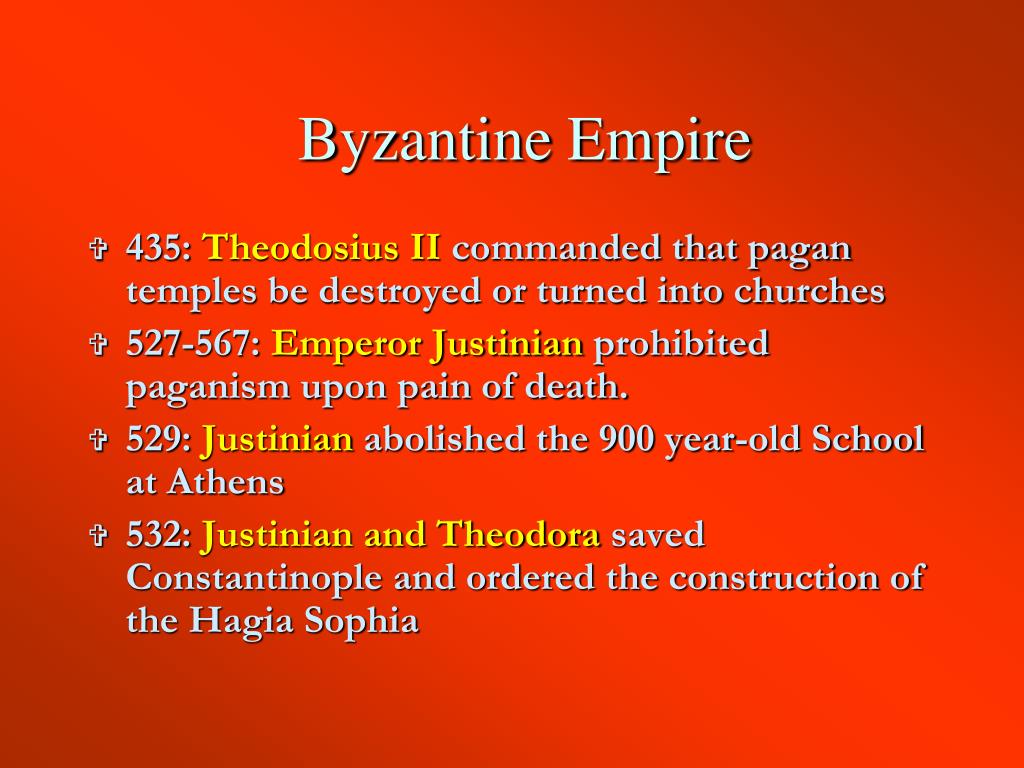 Byzantine Empire

✞ 435: Theodosius II commanded that pagan temples be destroyed or turned into churches

✞ 527-567: Emperor Justinian prohibited paganism upon pain of death.

✞ 529: Justinian abolished the 900 year-old School at Athens

✞ 532: Justinian and Theodora saved Constantinople and ordered the construction of the Hagia Sophia